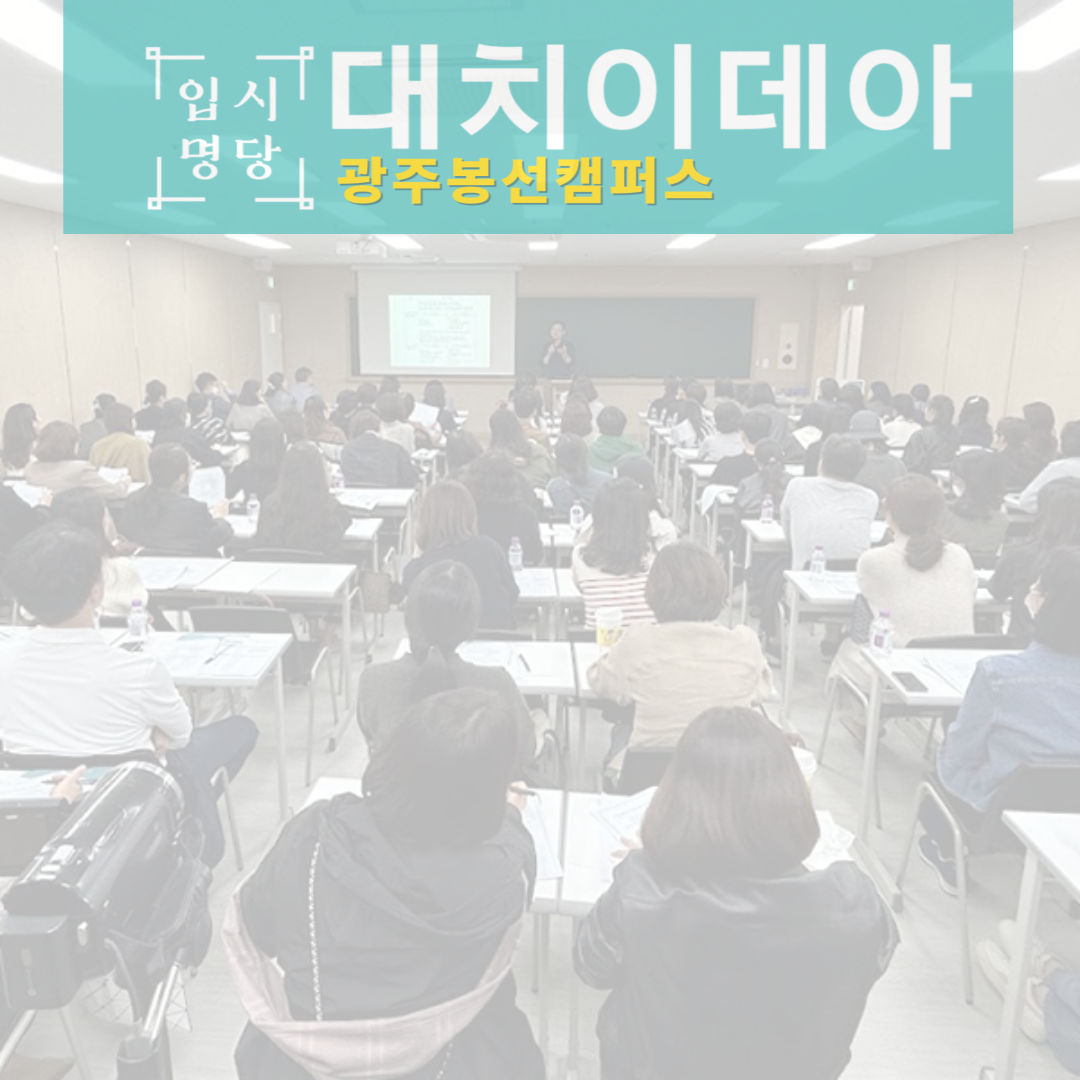 입시
명당

대치이데아
광주봉선캠퍼스